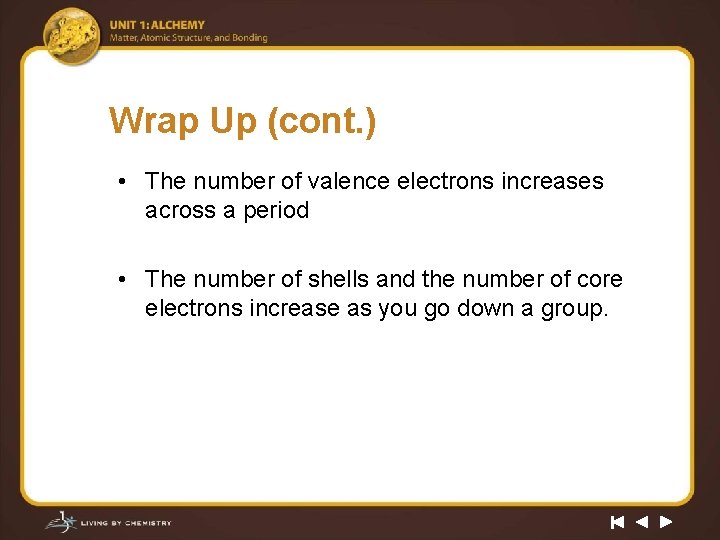 UNIT 1: ALCHEMY
Matter, Atomic Structure, and Bonding

Wrap Up (cont.)

• The number of valence electrons increases across a period

• The number of shells and the number of core electrons increase as you go down a group.

LIVING BY CHEMISTRY